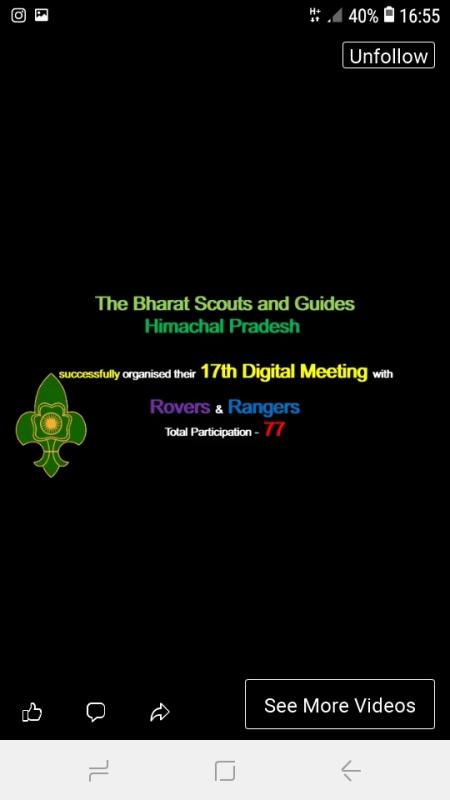 H+ 40% 16:55

Unfollow

The Bharat Scouts and Guides
Himachal Pradesh

successfully organised their 17th Digital Meeting with

Rovers & Rangers
Total Participation - 77

See More Videos